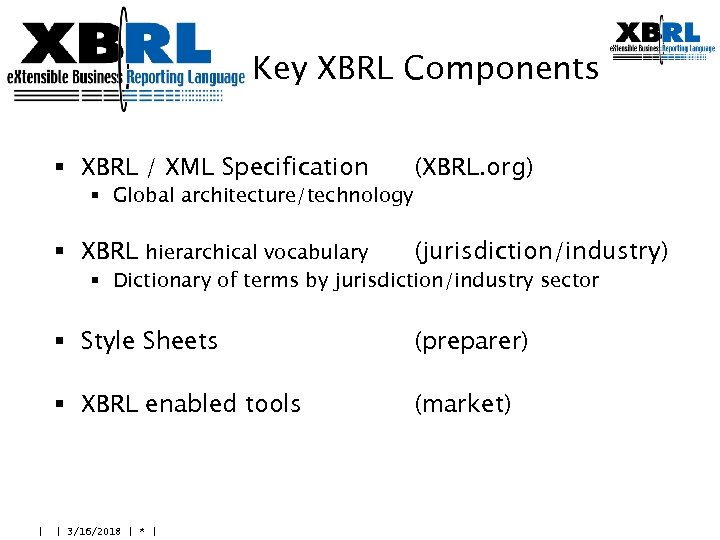 XBRL
eXtensible Business Reporting Language

Key XBRL Components

XBRL
eXtensible Business Reporting Language

▪ XBRL / XML Specification (XBRL.org)
▪ Global architecture/technology

▪ XBRL hierarchical vocabulary (jurisdiction/industry)
▪ Dictionary of terms by jurisdiction/industry sector

▪ Style Sheets (preparer)

▪ XBRL enabled tools (market)

| | 3/16/2018 | * |